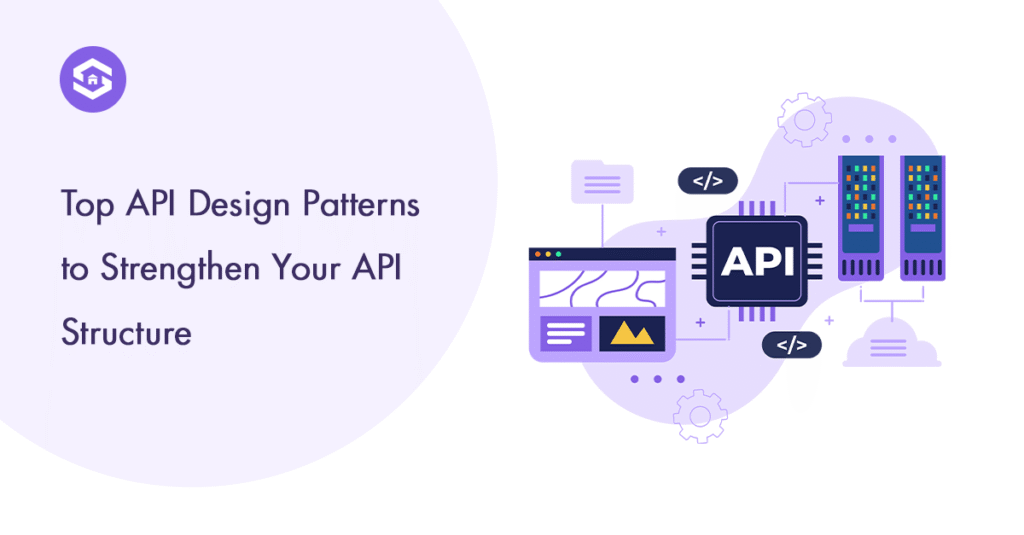 Top API Design Patterns to Strengthen Your API Structure

</>

API

</>